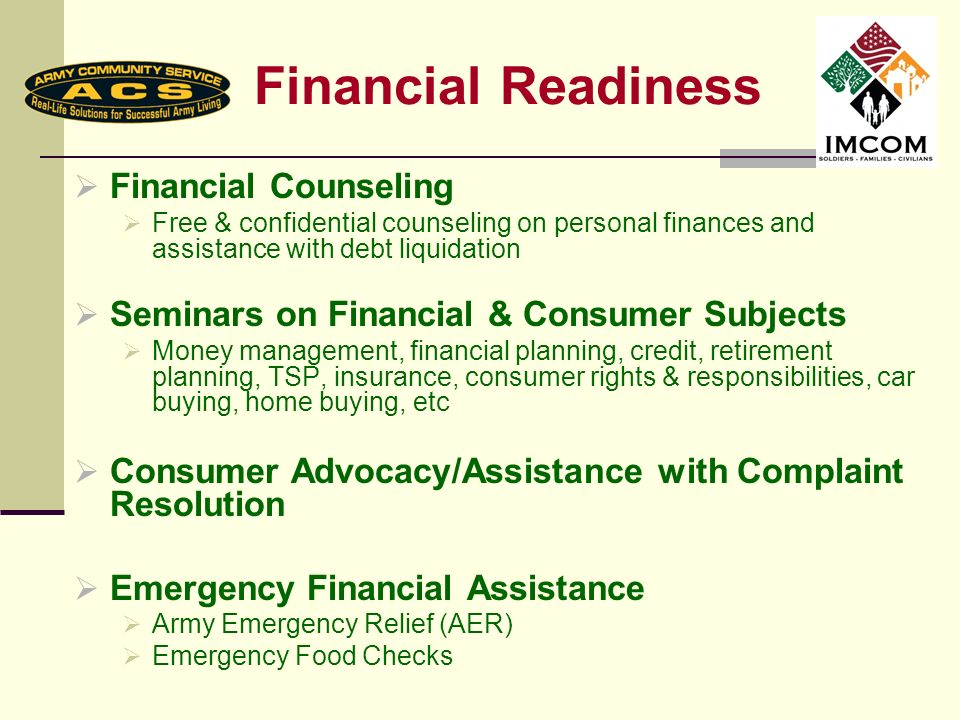 ARMY COMMUNITY SERVICE
ACS
Real-Life Solutions for Successful Army Living

Financial Readiness

IMCOM
SOLDIERS - FAMILIES - CIVILIANS

➢ Financial Counseling
➢ Free & confidential counseling on personal finances and assistance with debt liquidation

➢ Seminars on Financial & Consumer Subjects
➢ Money management, financial planning, credit, retirement planning, TSP, insurance, consumer rights & responsibilities, car buying, home buying, etc

➢ Consumer Advocacy/Assistance with Complaint Resolution

➢ Emergency Financial Assistance
➢ Army Emergency Relief (AER)
➢ Emergency Food Checks